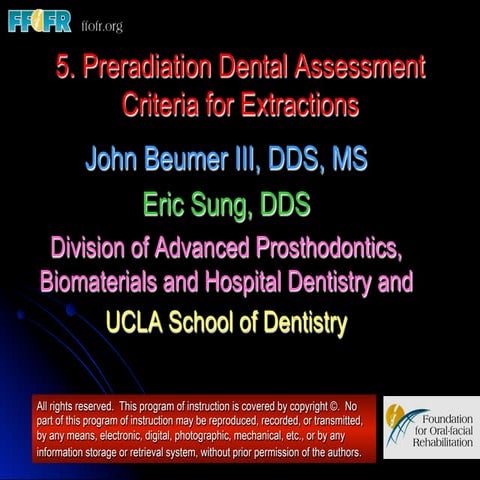 FFOFR ffofr.org

5. Preradiation Dental Assessment Criteria for Extractions

John Beumer III, DDS, MS

Eric Sung, DDS

Division of Advanced Prosthodontics, Biomaterials and Hospital Dentistry and

UCLA School of Dentistry

All rights reserved. This program of instruction is covered by copyright ©. No part of this program of instruction may be reproduced, recorded, or transmitted, by any means, electronic, digital, photographic, mechanical, etc., or by any information storage or retrieval system, without prior permission of the authors.

Foundation for Oral-facial Rehabilitation